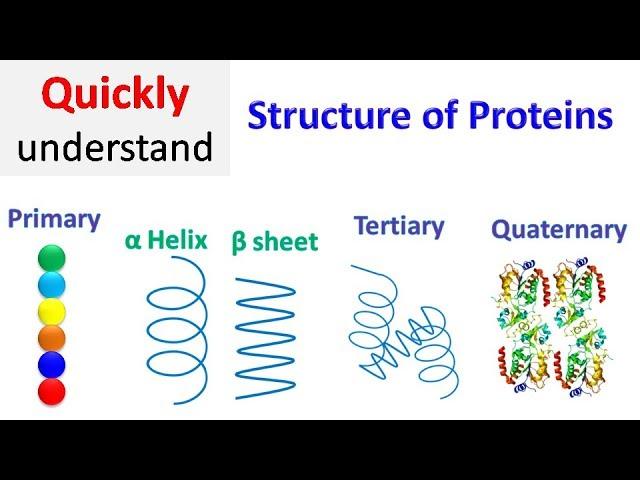 Quickly understand

Structure of Proteins

Primary

α Helix

β sheet

Tertiary

Quaternary